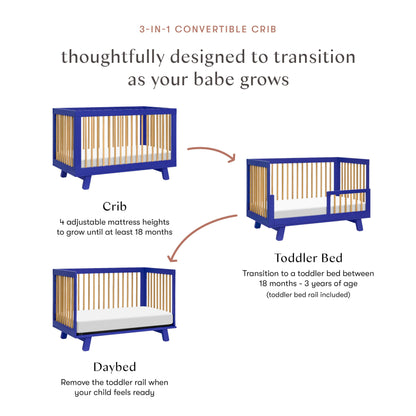 3-IN-1 CONVERTIBLE CRIB

thoughtfully designed to transition as your babe grows

Crib
4 adjustable mattress heights to grow until at least 18 months

Toddler Bed
Transition to a toddler bed between 18 months - 3 years of age
(toddler bed rail included)

Daybed
Remove the toddler rail when your child feels ready